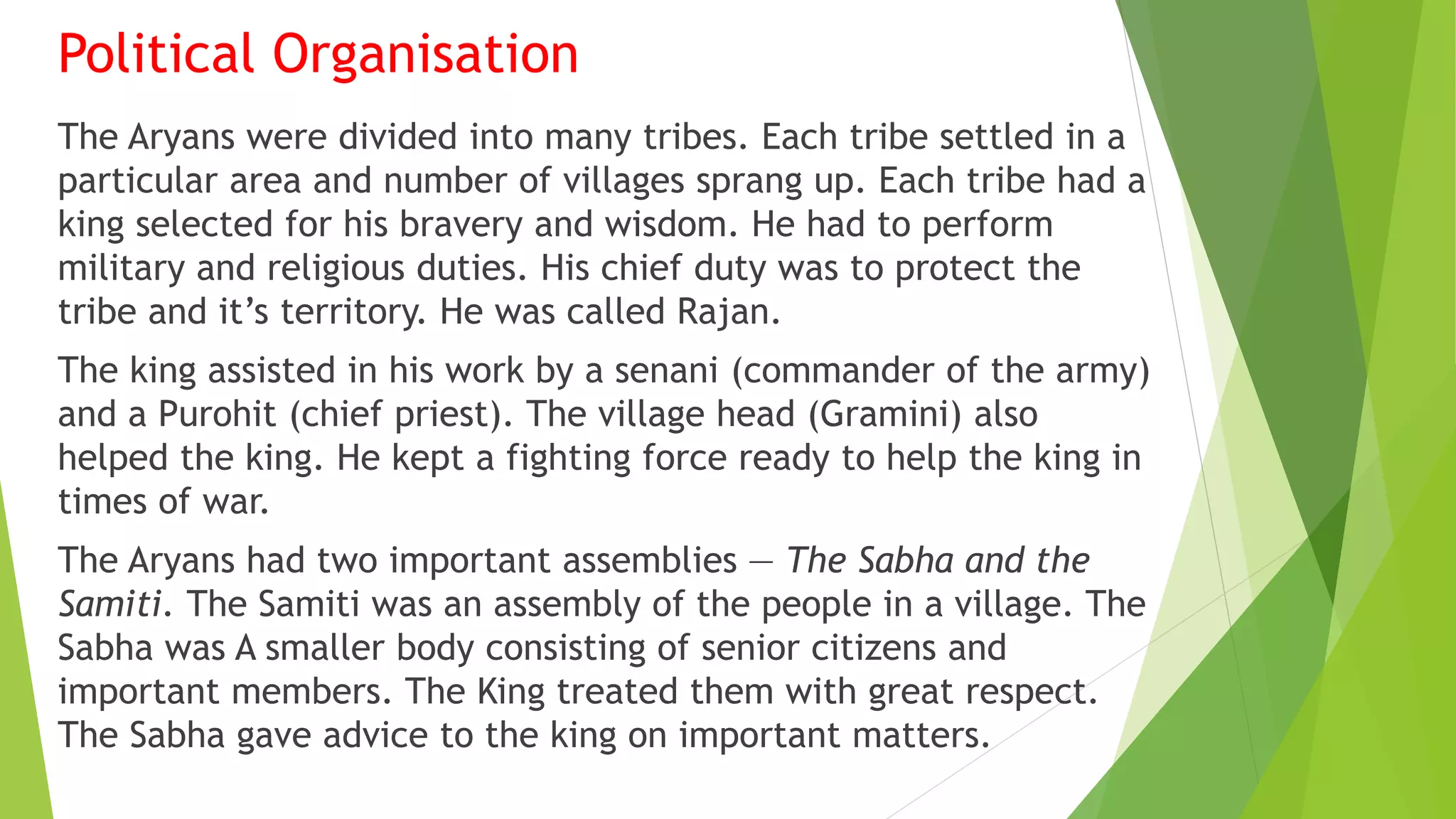 Political Organisation

The Aryans were divided into many tribes. Each tribe settled in a particular area and number of villages sprang up. Each tribe had a king selected for his bravery and wisdom. He had to perform military and religious duties. His chief duty was to protect the tribe and it’s territory. He was called Rajan.

The king assisted in his work by a senani (commander of the army) and a Purohit (chief priest). The village head (Gramini) also helped the king. He kept a fighting force ready to help the king in times of war.

The Aryans had two important assemblies — The Sabha and the Samiti. The Samiti was an assembly of the people in a village. The Sabha was A smaller body consisting of senior citizens and important members. The King treated them with great respect. The Sabha gave advice to the king on important matters.